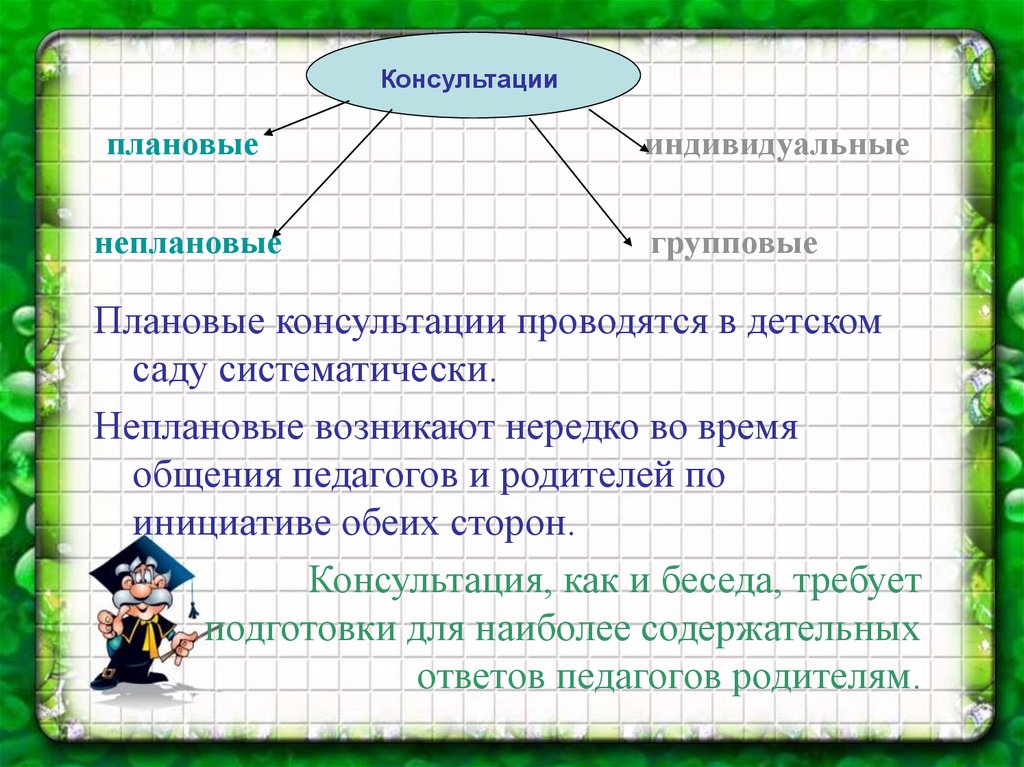 Консультации

плановые

индивидуальные

неплановые

групповые

Плановые консультации проводятся в детском саду систематически.

Неплановые возникают нередко во время общения педагогов и родителей по инициативе обеих сторон.

Консультация, как и беседа, требует подготовки для наиболее содержательных ответов педагогов родителям.